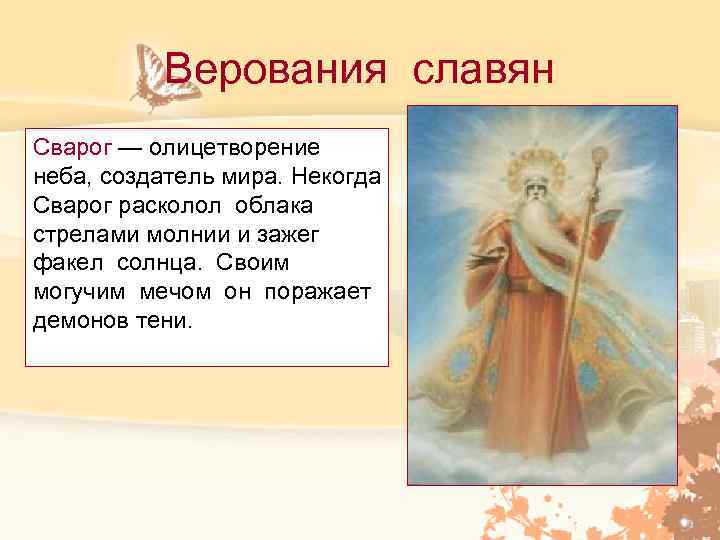 Верования славян

Сварог — олицетворение неба, создатель мира. Некогда Сварог расколол облака стрелами молнии и зажег факел солнца. Своим могучим мечом он поражает демонов тени.